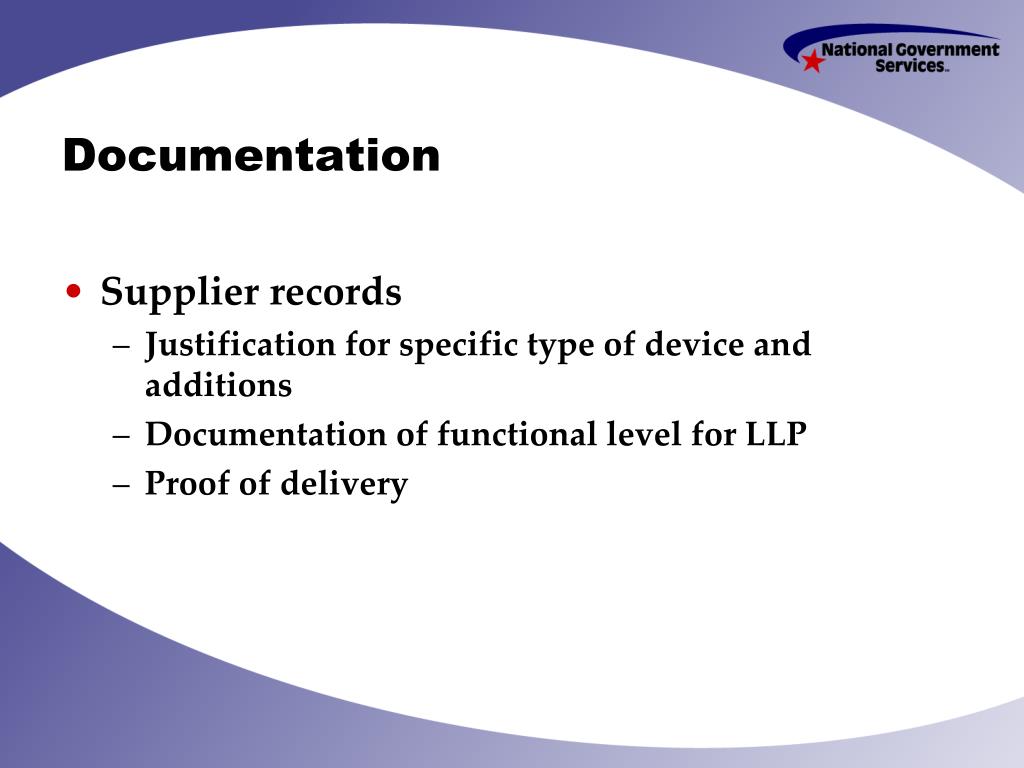 National Government Services™

Documentation

• Supplier records
– Justification for specific type of device and additions
– Documentation of functional level for LLP
– Proof of delivery